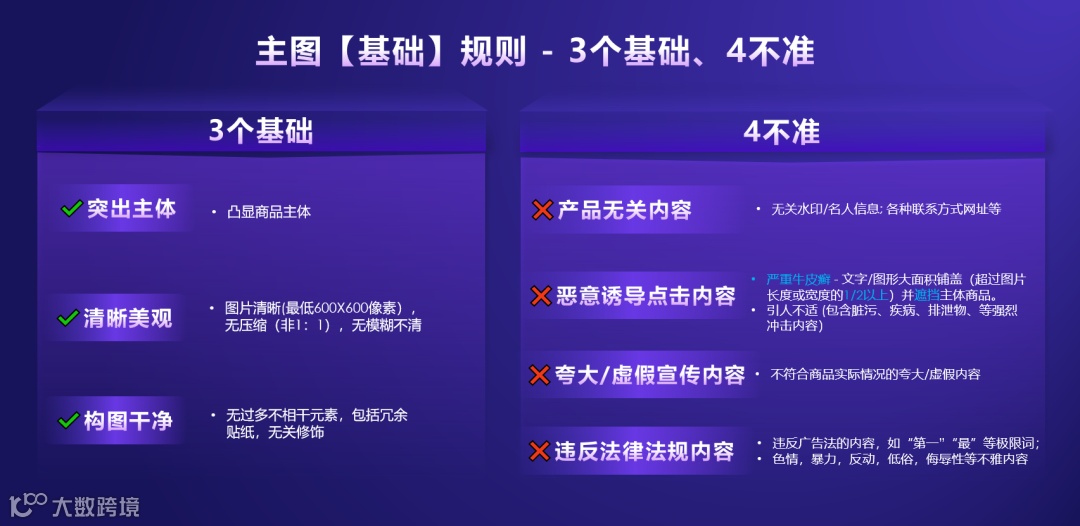 主图【基础】规则 - 3个基础、4不准

3个基础

突出主体
• 凸显商品主体

清晰美观
• 图片清晰(最低600X600像素)，无压缩（非1：1），无模糊不清

构图干净
• 无过多不相干元素，包括冗余贴纸，无关修饰

4不准

产品无关内容
• 无关水印/名人信息; 各种联系方式网址等

恶意诱导点击内容
• 严重牛皮癣 - 文字/图形大面积铺盖（超过图片长度或宽度的1/2以上）并遮挡主体商品。
• 引人不适 (包含脏污、疾病、排泄物、等强烈冲击内容)

夸大/虚假宣传内容
• 不符合商品实际情况的夸大/虚假内容

违反法律法规内容
• 违反广告法的内容，如“第一”“最”等极限词;
• 色情，暴力，反动，低俗，侮辱性等不雅内容

大数跨境